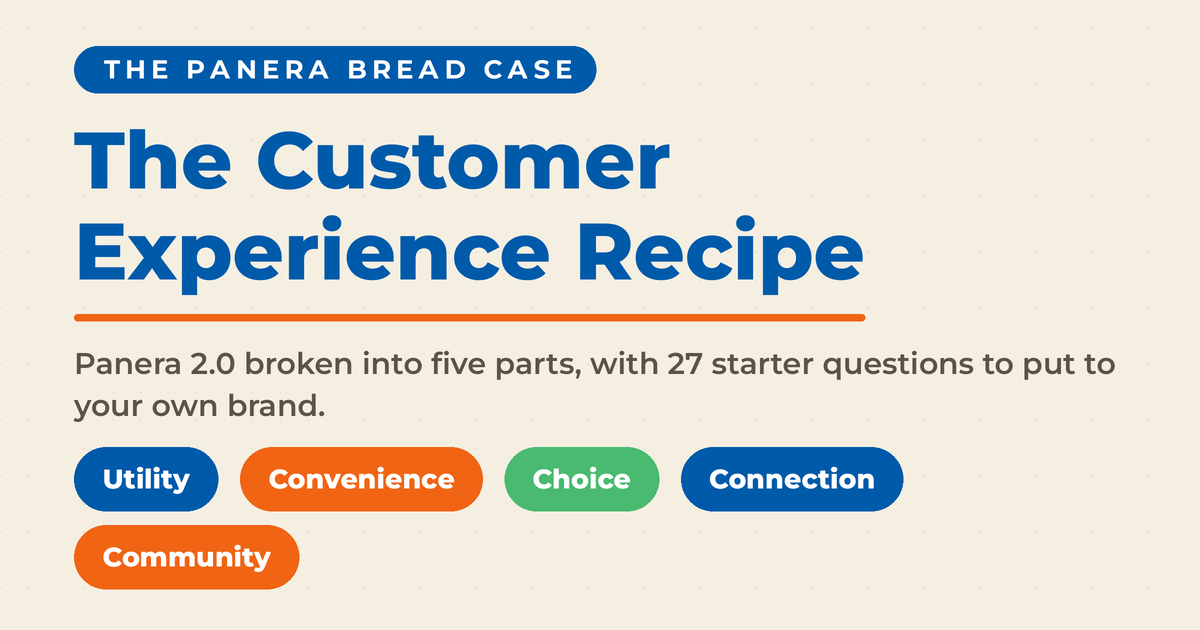 THE PANERA BREAD CASE

The Customer Experience Recipe

Panera 2.0 broken into five parts, with 27 starter questions to put to your own brand.

Utility
Convenience
Choice
Connection
Community